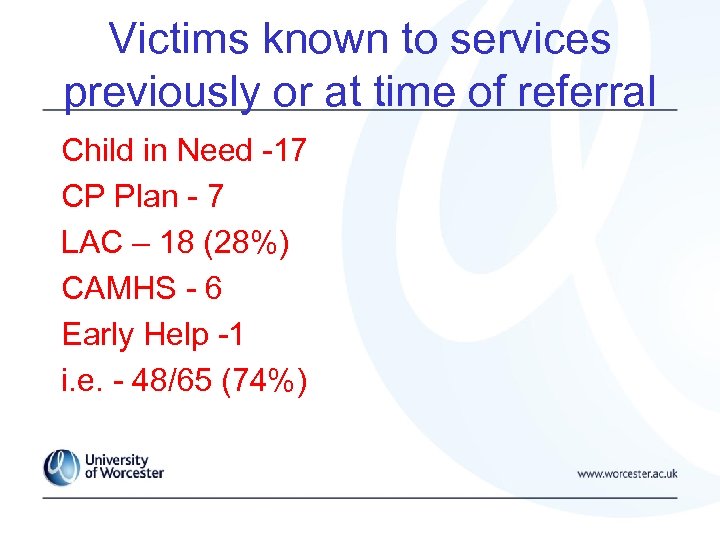 Victims known to services previously or at time of referral

Child in Need -17
CP Plan - 7
LAC – 18 (28%)
CAMHS - 6
Early Help -1
i.e. - 48/65 (74%)

University of Worcester

www.worcester.ac.uk